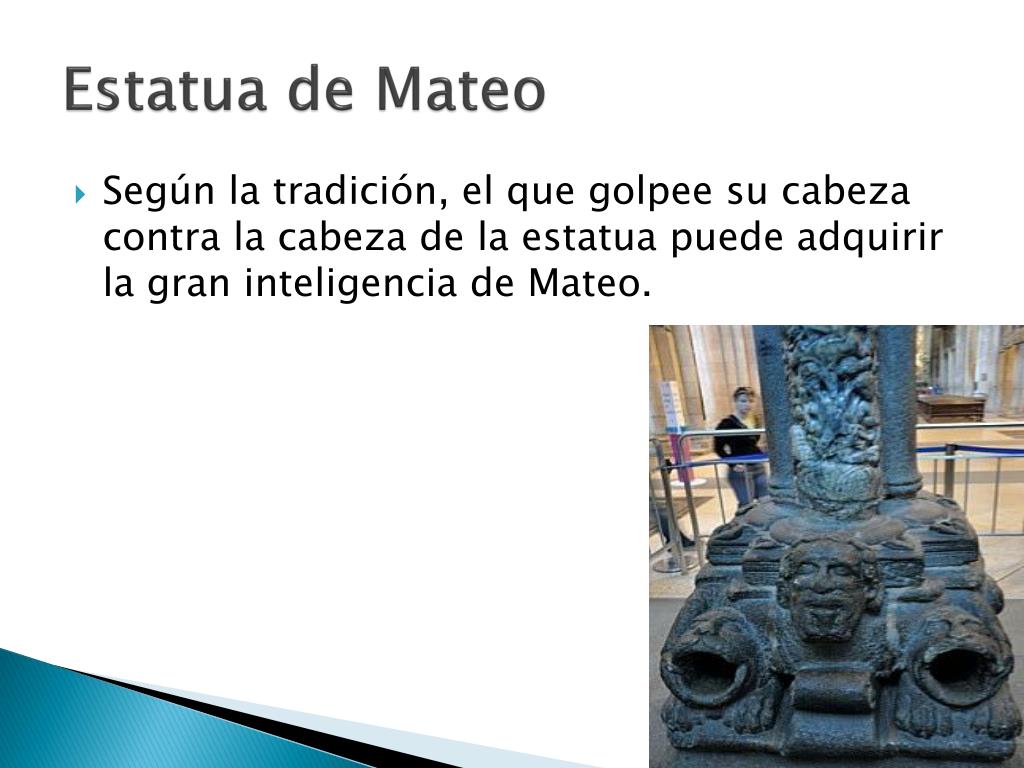 Estatua de Mateo

Según la tradición, el que golpee su cabeza contra la cabeza de la estatua puede adquirir la gran inteligencia de Mateo.